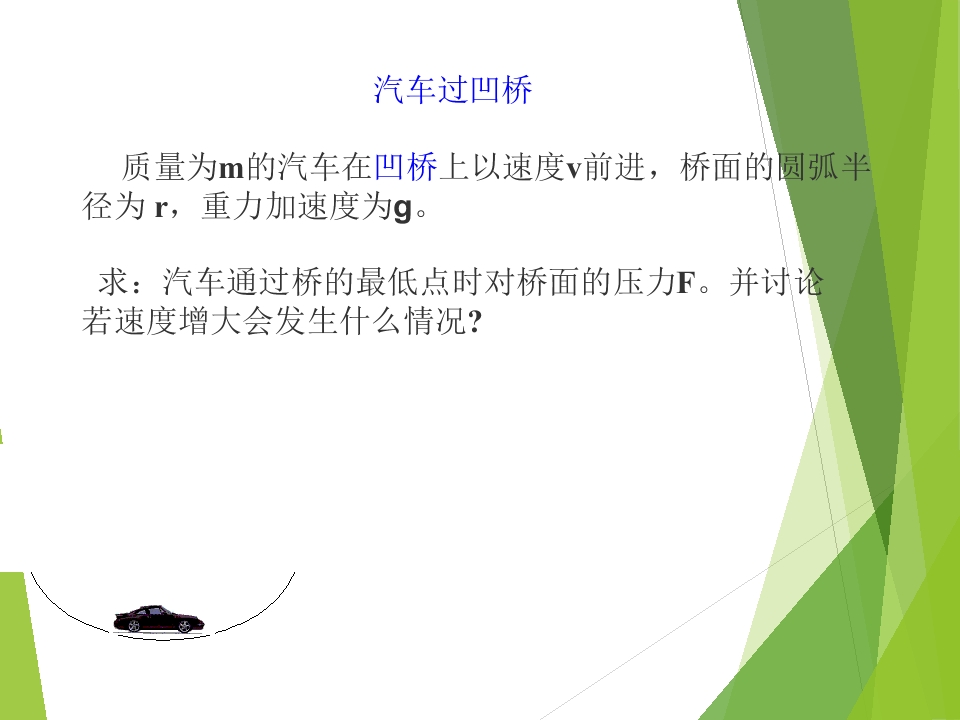 汽车过凹桥

质量为m的汽车在凹桥上以速度v前进，桥面的圆弧半径为r，重力加速度为g。

求：汽车通过桥的最低点时对桥面的压力F。并讨论若速度增大会发生什么情况?